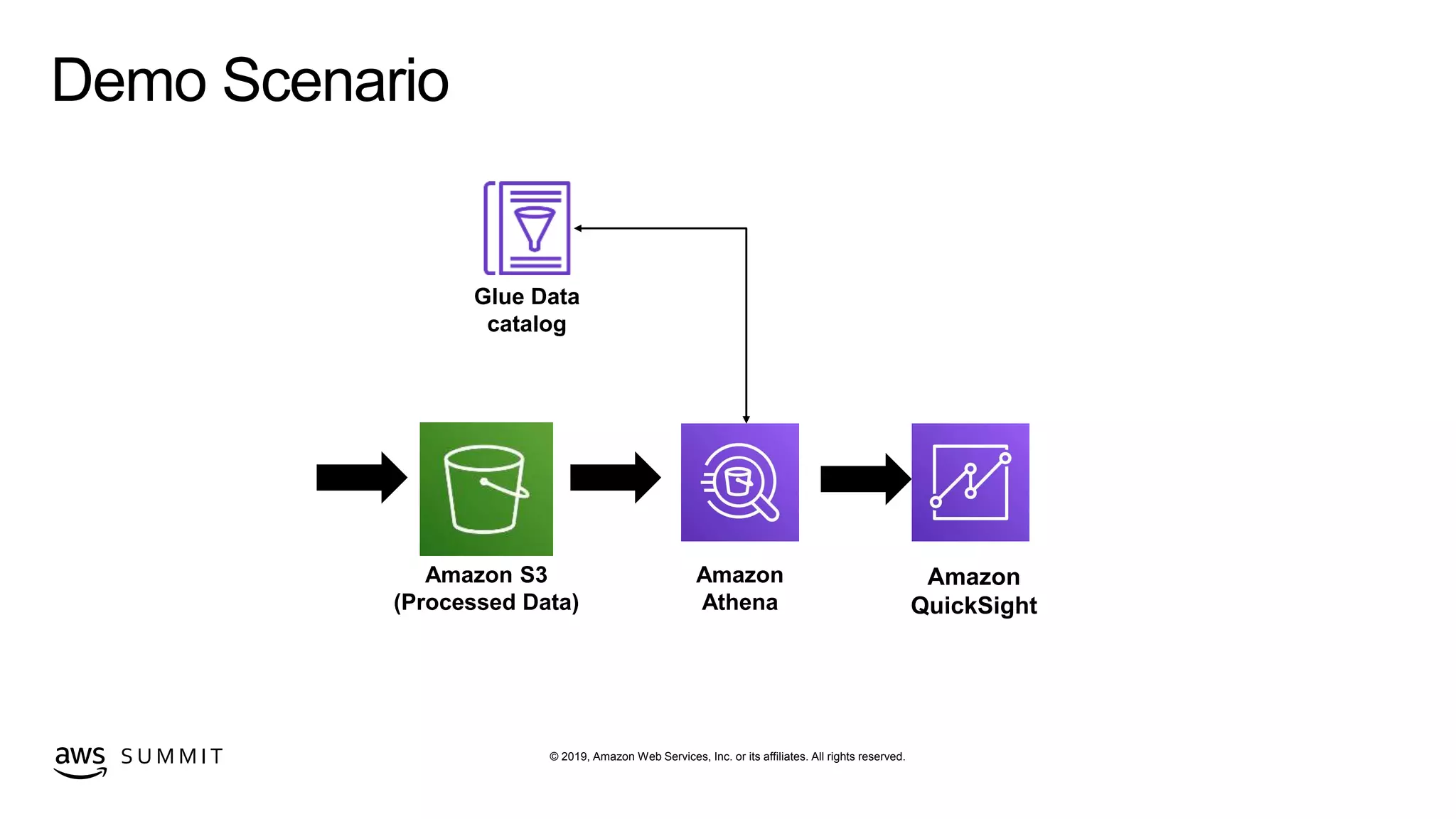 Demo Scenario

Glue Data catalog

Amazon S3 (Processed Data)

Amazon Athena

Amazon QuickSight

aws SUMMIT

© 2019, Amazon Web Services, Inc. or its affiliates. All rights reserved.